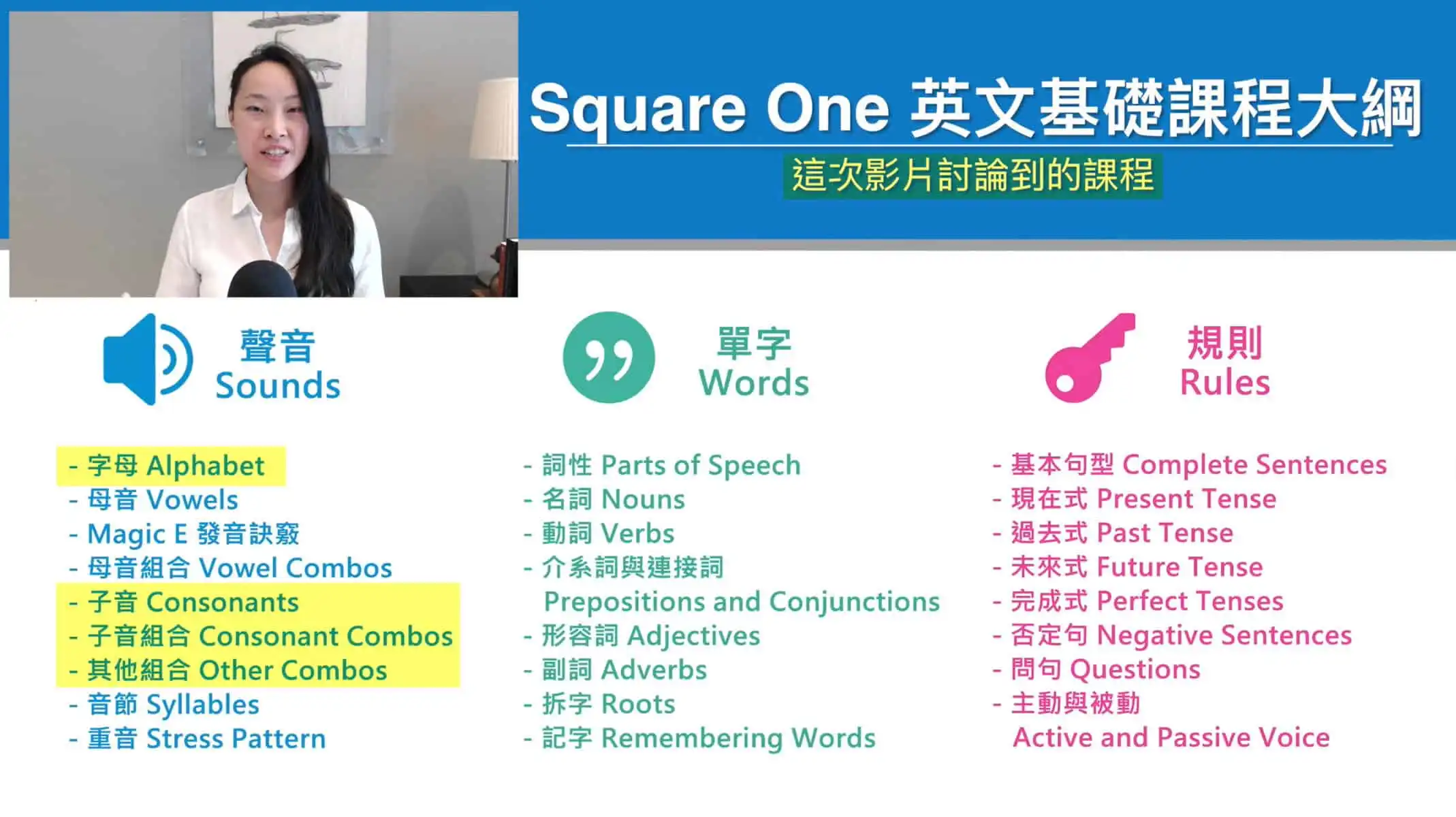 Square One 英文基礎課程大綱
這次影片討論到的課程

聲音
Sounds

- 字母 Alphabet
- 母音 Vowels
- Magic E 發音訣竅
- 母音組合 Vowel Combos
- 子音 Consonants
- 子音組合 Consonant Combos
- 其他組合 Other Combos
- 音節 Syllables
- 重音 Stress Pattern

單字
Words

- 詞性 Parts of Speech
- 名詞 Nouns
- 動詞 Verbs
- 介系詞與連接詞 Prepositions and Conjunctions
- 形容詞 Adjectives
- 副詞 Adverbs
- 拆字 Roots
- 記字 Remembering Words

規則
Rules

- 基本句型 Complete Sentences
- 現在式 Present Tense
- 過去式 Past Tense
- 未來式 Future Tense
- 完成式 Perfect Tenses
- 否定句 Negative Sentences
- 問句 Questions
- 主動與被動 Active and Passive Voice